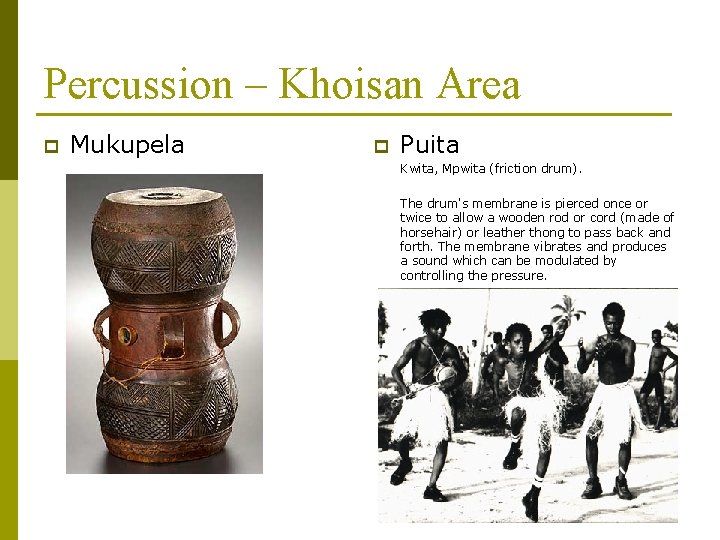 Percussion – Khoisan Area

Mukupela

Puita

Kwita, Mpwita (friction drum).

The drum's membrane is pierced once or twice to allow a wooden rod or cord (made of horsehair) or leather thong to pass back and forth. The membrane vibrates and produces a sound which can be modulated by controlling the pressure.